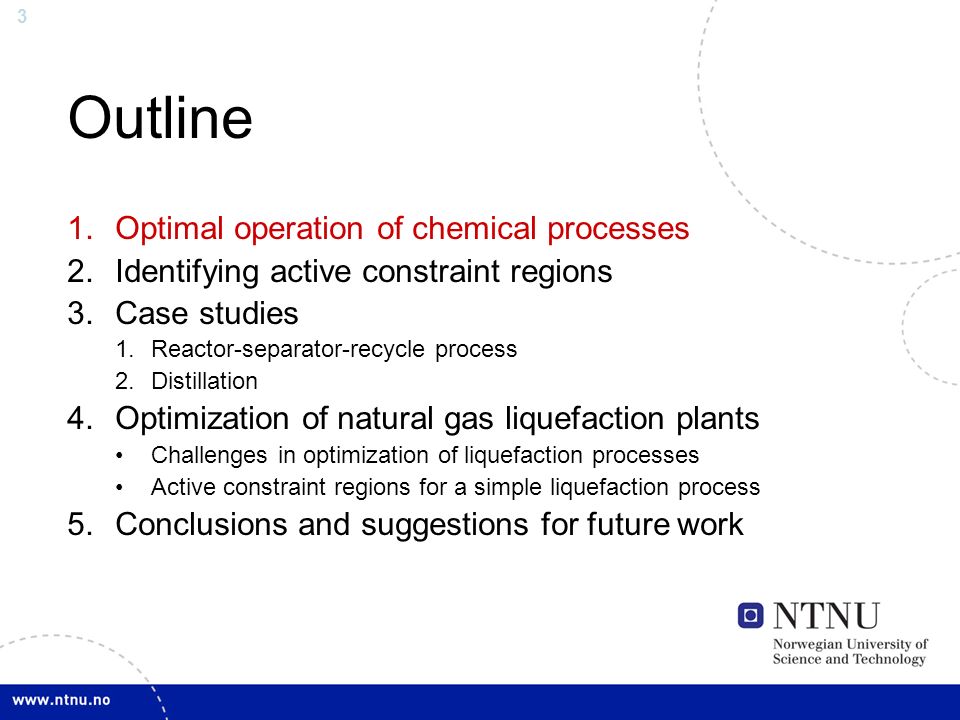 3

Outline

1. Optimal operation of chemical processes
2. Identifying active constraint regions
3. Case studies
   1. Reactor-separator-recycle process
   2. Distillation
4. Optimization of natural gas liquefaction plants
   • Challenges in optimization of liquefaction processes
   • Active constraint regions for a simple liquefaction process
5. Conclusions and suggestions for future work

NTNU
Norwegian University of Science and Technology

www.ntnu.no